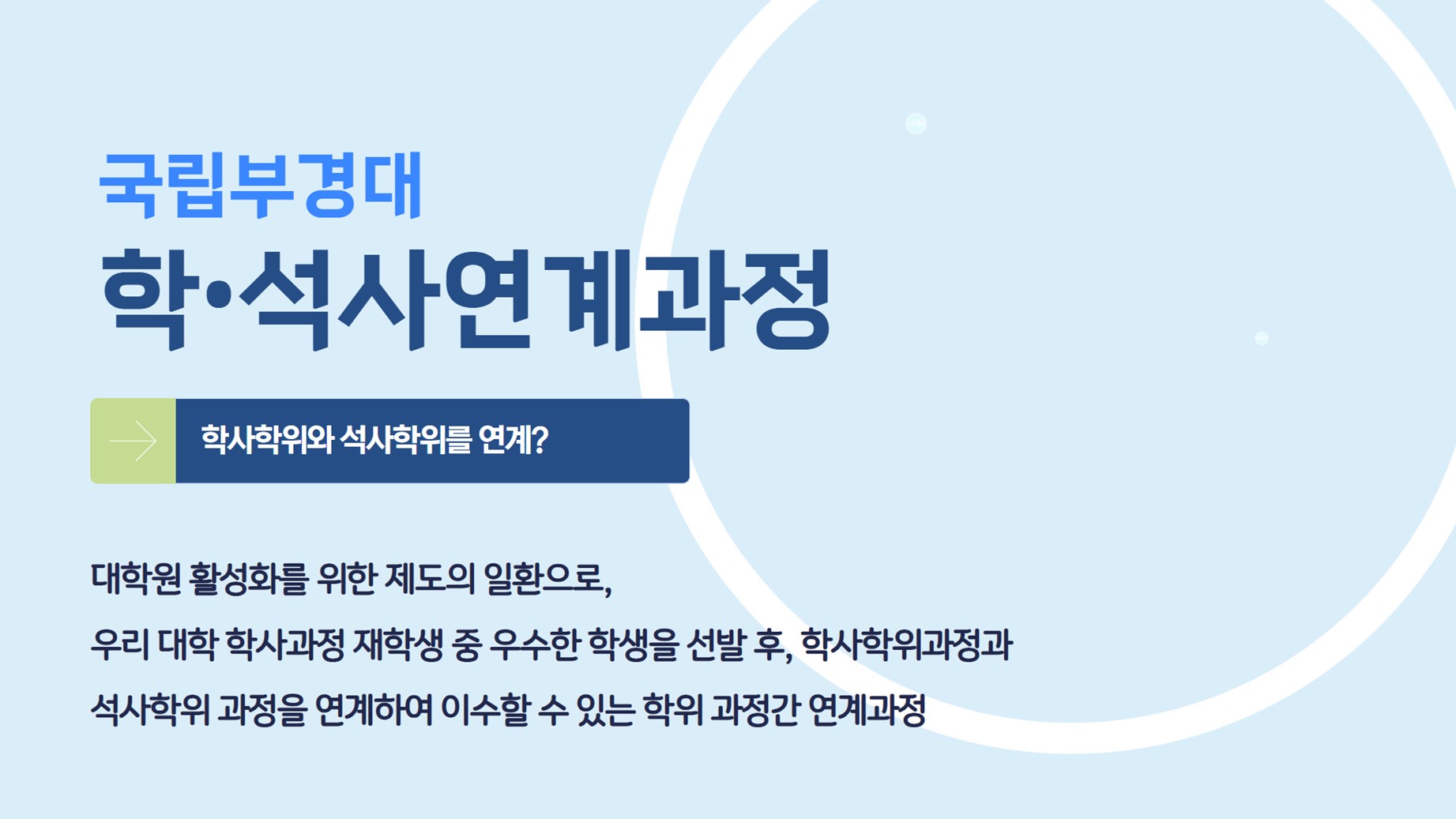 국립부경대
학·석사연계과정

학사학위와 석사학위를 연계?

대학원 활성화를 위한 제도의 일환으로,
우리 대학 학사과정 재학생 중 우수한 학생을 선발 후, 학사학위과정과
석사학위 과정을 연계하여 이수할 수 있는 학위 과정간 연계과정